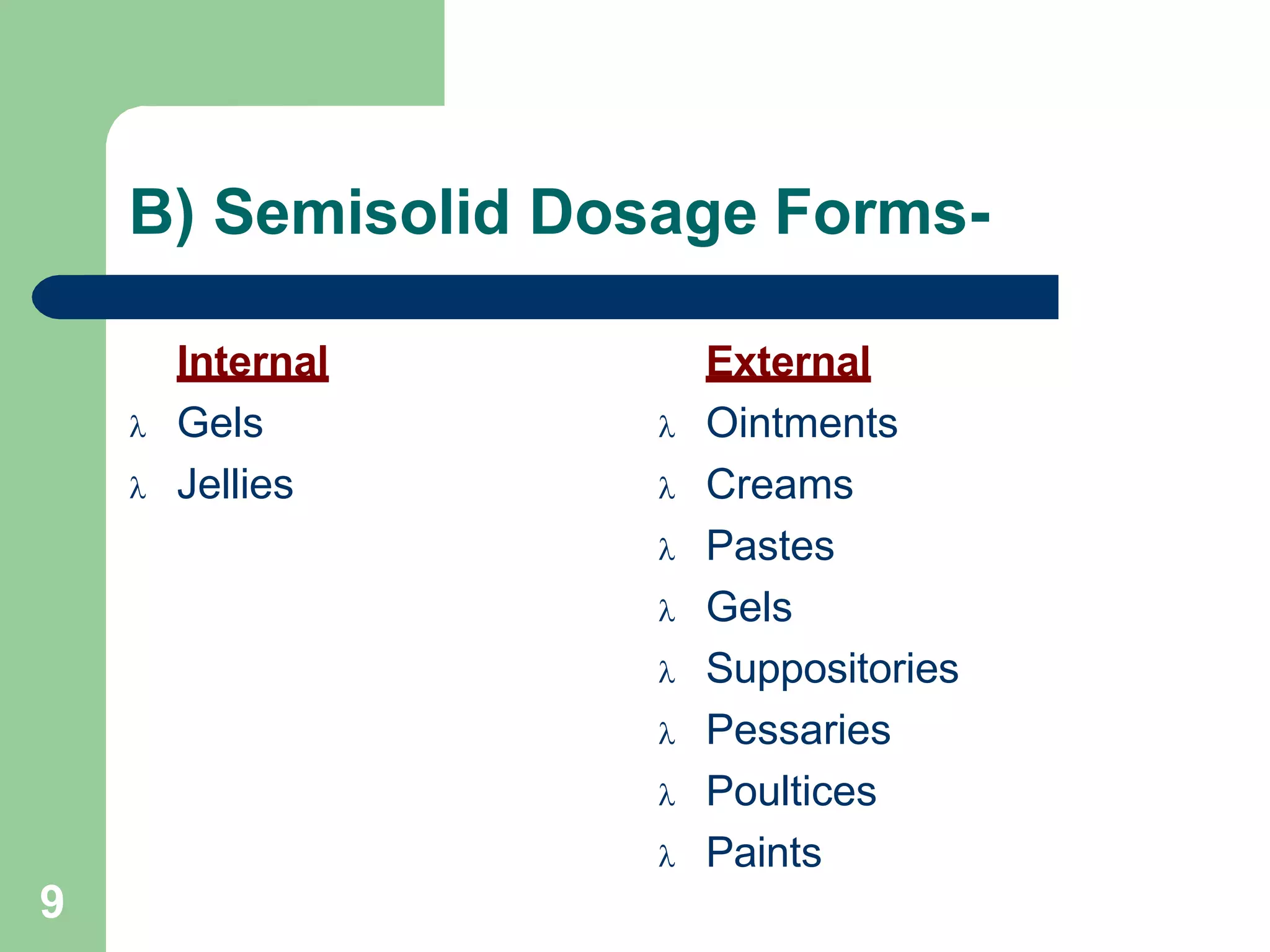 B) Semisolid Dosage Forms-

Internal
λ Gels
λ Jellies

External
λ Ointments
λ Creams
λ Pastes
λ Gels
λ Suppositories
λ Pessaries
λ Poultices
λ Paints

9